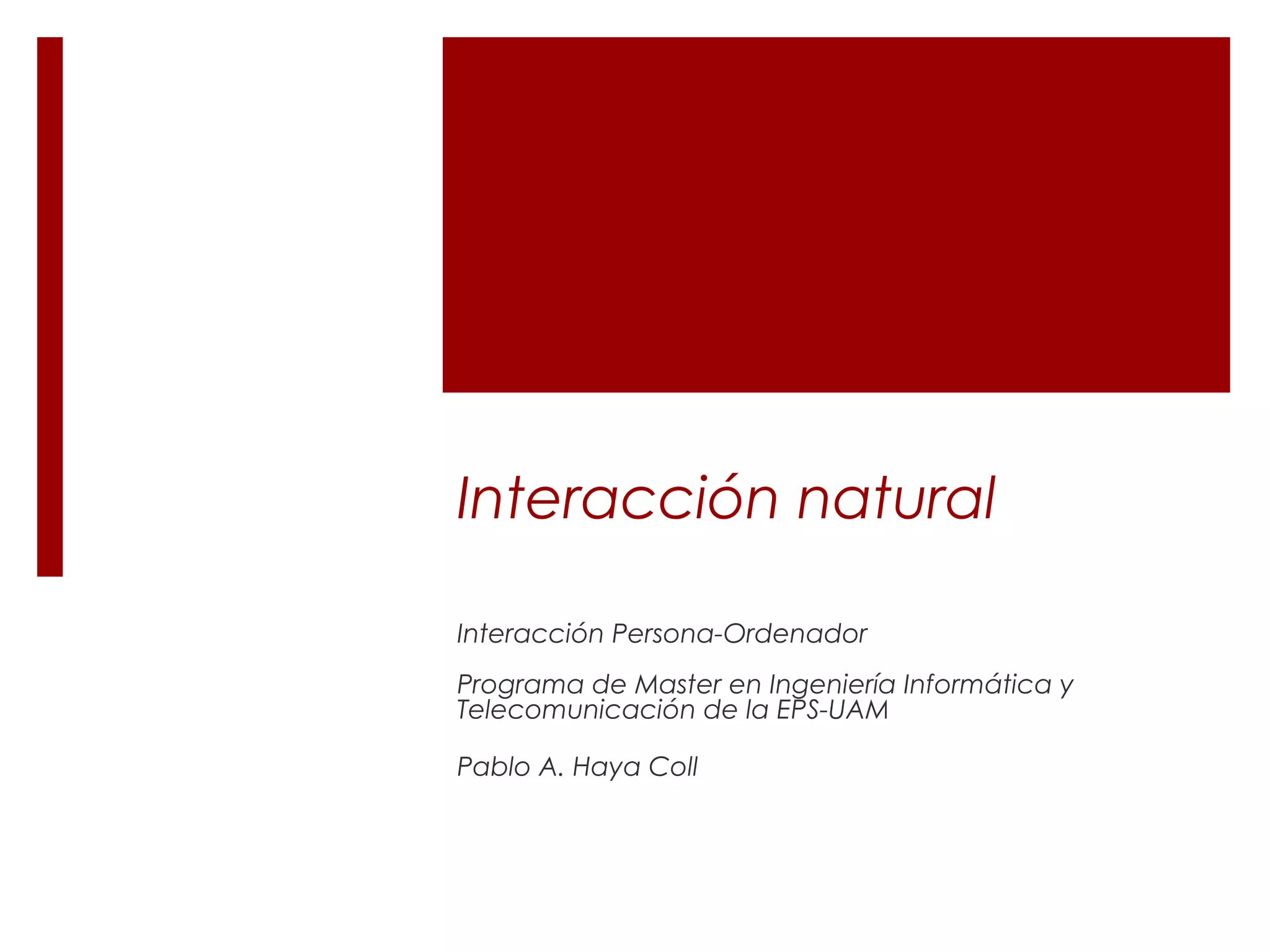 Interacción natural

Interacción Persona-Ordenador

Programa de Master en Ingeniería Informática y Telecomunicación de la EPS-UAM

Pablo A. Haya Coll